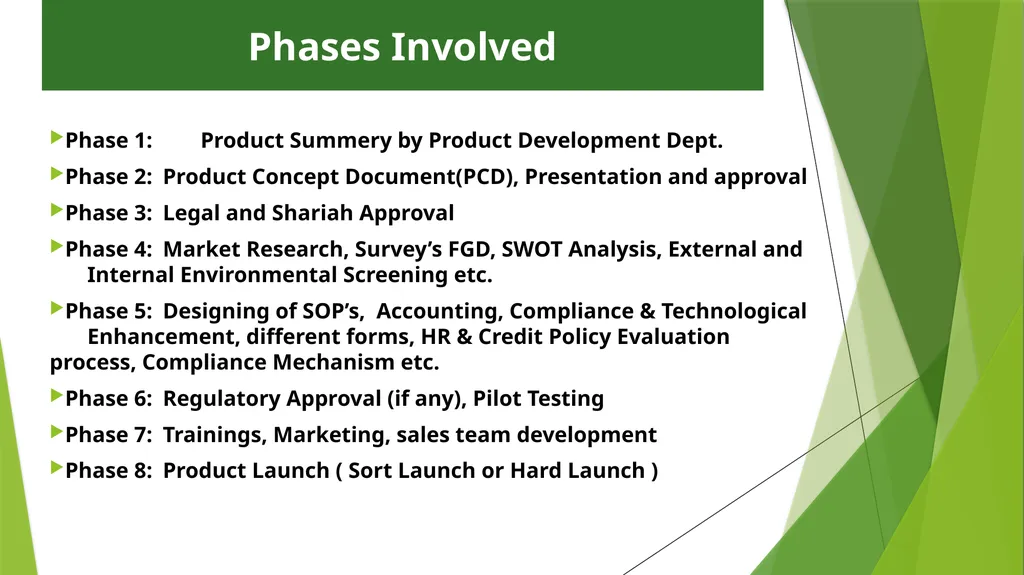 Phases Involved

Phase 1: Product Summery by Product Development Dept.

Phase 2: Product Concept Document(PCD), Presentation and approval

Phase 3: Legal and Shariah Approval

Phase 4: Market Research, Survey’s FGD, SWOT Analysis, External and Internal Environmental Screening etc.

Phase 5: Designing of SOP’s, Accounting, Compliance & Technological Enhancement, different forms, HR & Credit Policy Evaluation process, Compliance Mechanism etc.

Phase 6: Regulatory Approval (if any), Pilot Testing

Phase 7: Trainings, Marketing, sales team development

Phase 8: Product Launch ( Sort Launch or Hard Launch )